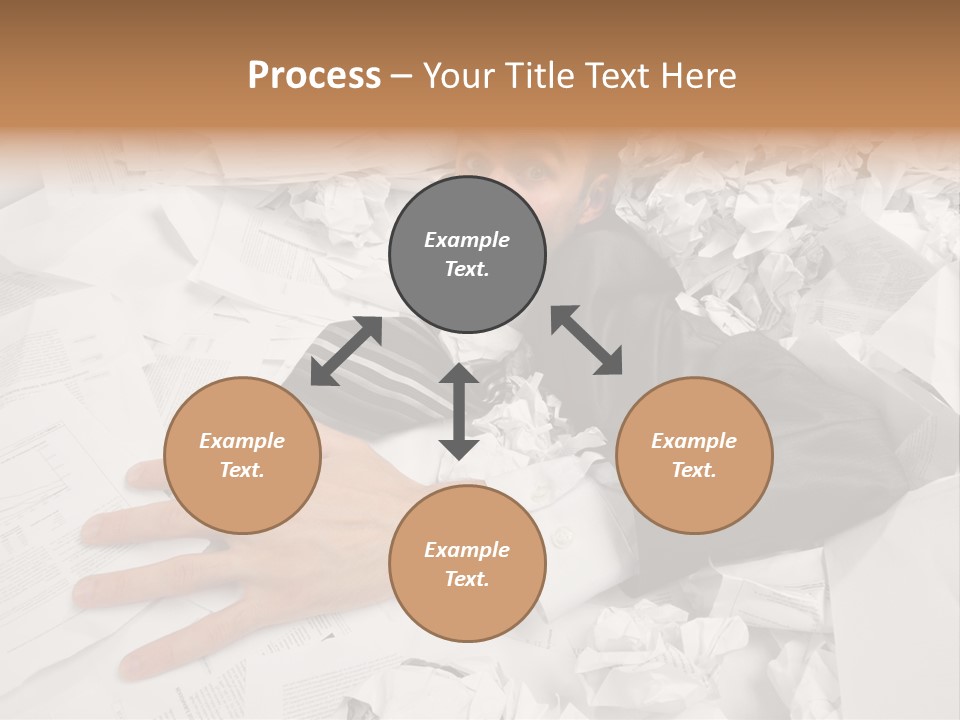 Process – Your Title Text Here

Example Text.

Example Text.

Example Text.

Example Text.